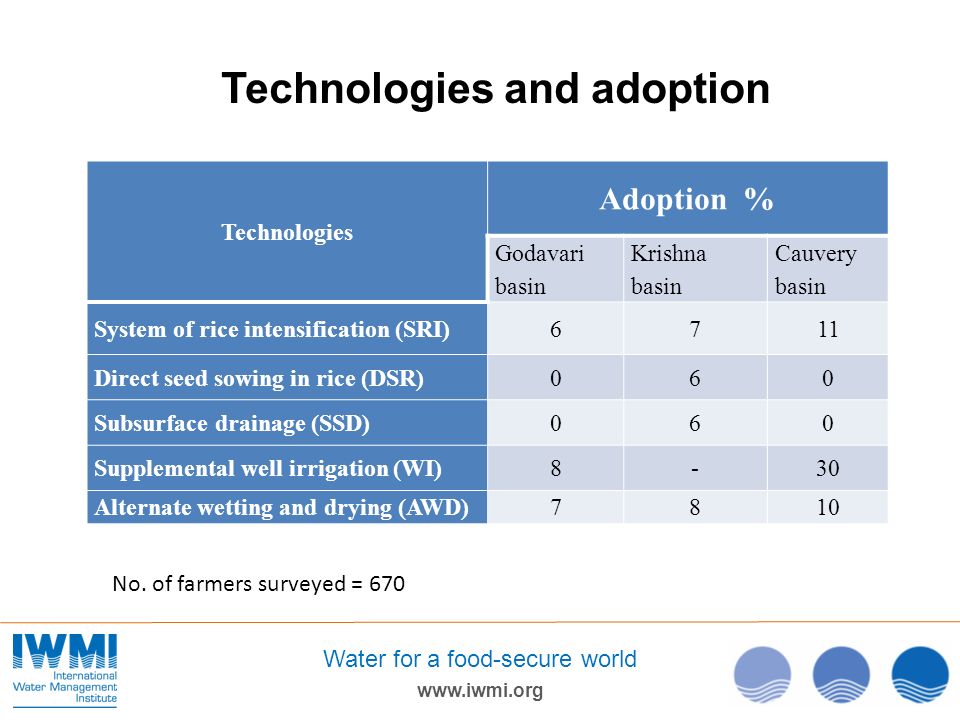 Technologies and adoption

| Technologies | Adoption % | | |
|---|---|---|---|
| | Godavari basin | Krishna basin | Cauvery basin |
| System of rice intensification (SRI) | 6 | 7 | 11 |
| Direct seed sowing in rice (DSR) | 0 | 6 | 0 |
| Subsurface drainage (SSD) | 0 | 6 | 0 |
| Supplemental well irrigation (WI) | 8 | - | 30 |
| Alternate wetting and drying (AWD) | 7 | 8 | 10 |

No. of farmers surveyed = 670

IWMI
International Water Management Institute

Water for a food-secure world
www.iwmi.org